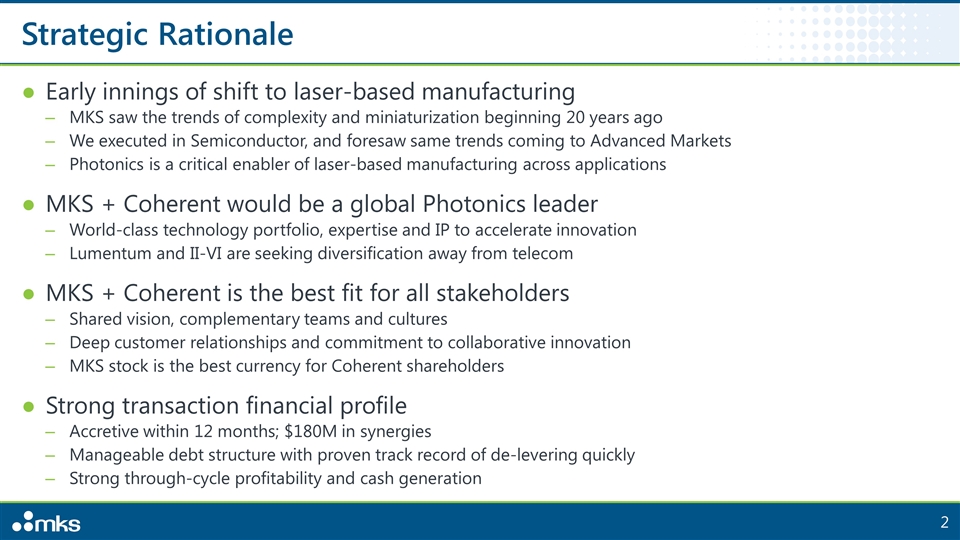 Strategic Rationale

● Early innings of shift to laser-based manufacturing
– MKS saw the trends of complexity and miniaturization beginning 20 years ago
– We executed in Semiconductor, and foresaw same trends coming to Advanced Markets
– Photonics is a critical enabler of laser-based manufacturing across applications

● MKS + Coherent would be a global Photonics leader
– World-class technology portfolio, expertise and IP to accelerate innovation
– Lumentum and II-VI are seeking diversification away from telecom

● MKS + Coherent is the best fit for all stakeholders
– Shared vision, complementary teams and cultures
– Deep customer relationships and commitment to collaborative innovation
– MKS stock is the best currency for Coherent shareholders

● Strong transaction financial profile
– Accretive within 12 months; $180M in synergies
– Manageable debt structure with proven track record of de-levering quickly
– Strong through-cycle profitability and cash generation

mks

2